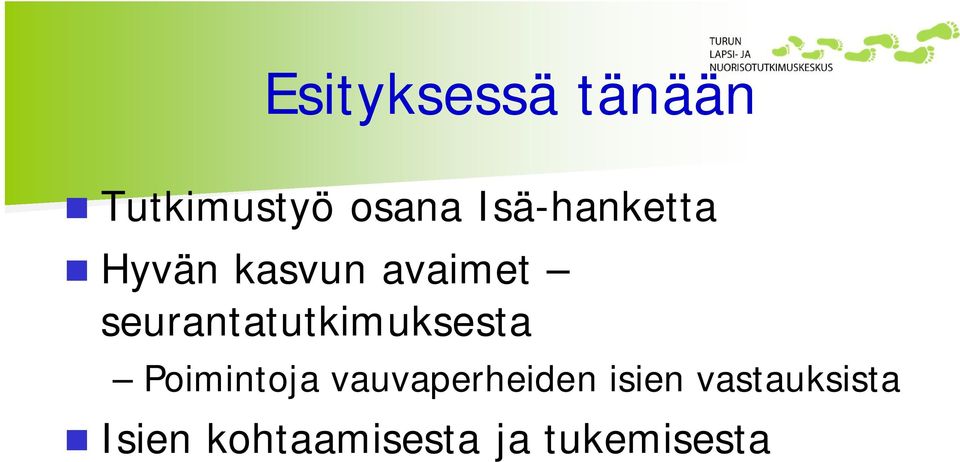 TURUN
LAPSI- JA
NUORISOTUTKIMUSKESKUS

Esityksessä tänään

Tutkimustyö osana Isä-hanketta

Hyvän kasvun avaimet – seurantatutkimuksesta

– Poimintoja vauvaperheiden isien vastauksista

Isien kohtaamisesta ja tukemisesta